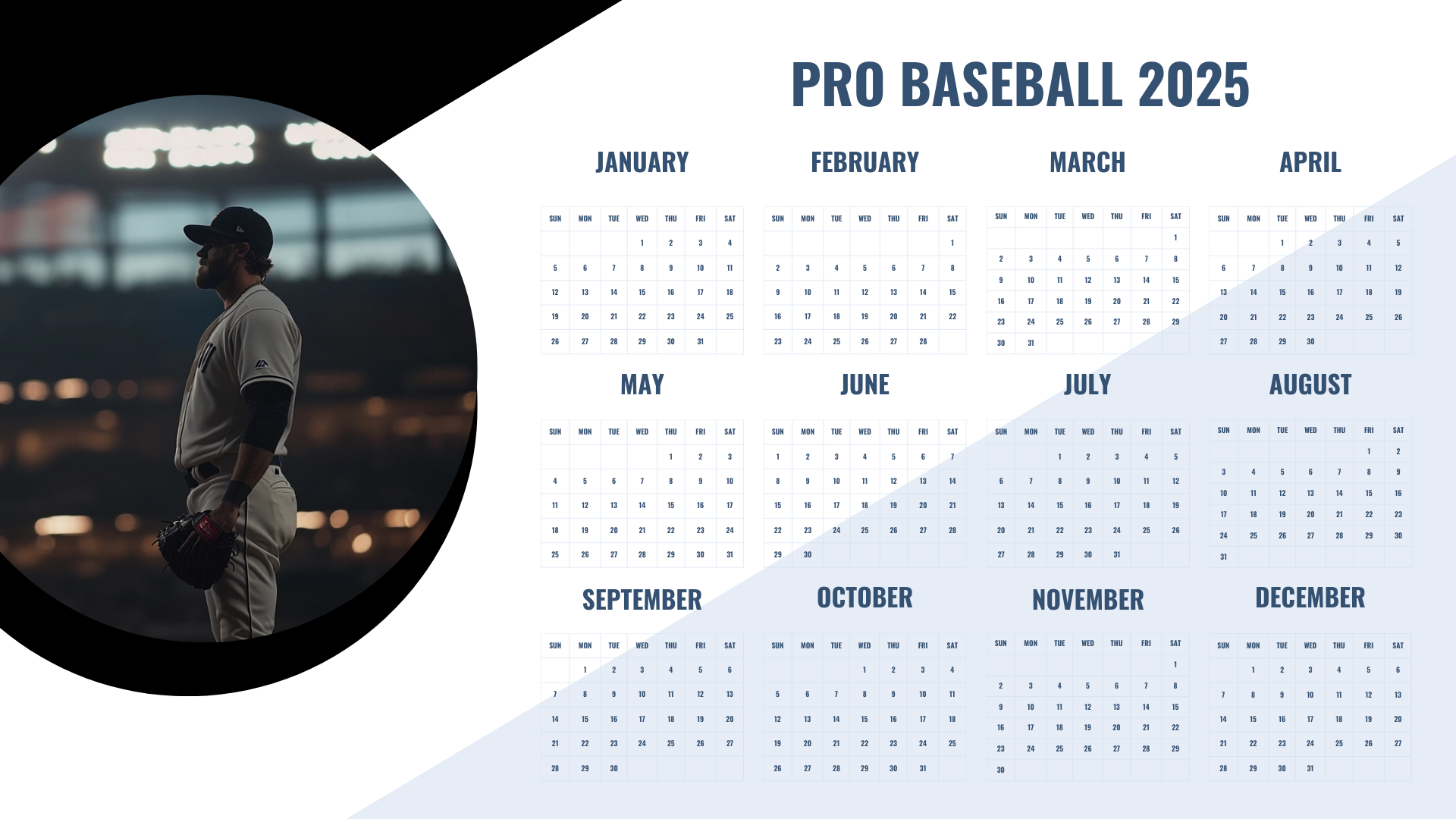 PRO BASEBALL 2025

JANUARY

| SUN | MON | TUE | WED | THU | FRI | SAT |
|---|---|---|---|---|---|---|
| | | | 1 | 2 | 3 | 4 |
| 5 | 6 | 7 | 8 | 9 | 10 | 11 |
| 12 | 13 | 14 | 15 | 16 | 17 | 18 |
| 19 | 20 | 21 | 22 | 23 | 24 | 25 |
| 26 | 27 | 28 | 29 | 30 | 31 | |

FEBRUARY

| SUN | MON | TUE | WED | THU | FRI | SAT |
|---|---|---|---|---|---|---|
| | | | | | | 1 |
| 2 | 3 | 4 | 5 | 6 | 7 | 8 |
| 9 | 10 | 11 | 12 | 13 | 14 | 15 |
| 16 | 17 | 18 | 19 | 20 | 21 | 22 |
| 23 | 24 | 25 | 26 | 27 | 28 | |

MARCH

| SUN | MON | TUE | WED | THU | FRI | SAT |
|---|---|---|---|---|---|---|
| | | | | | | 1 |
| 2 | 3 | 4 | 5 | 6 | 7 | 8 |
| 9 | 10 | 11 | 12 | 13 | 14 | 15 |
| 16 | 17 | 18 | 19 | 20 | 21 | 22 |
| 23 | 24 | 25 | 26 | 27 | 28 | 29 |
| 30 | 31 | | | | | |

APRIL

| SUN | MON | TUE | WED | THU | FRI | SAT |
|---|---|---|---|---|---|---|
| | | 1 | 2 | 3 | 4 | 5 |
| 6 | 7 | 8 | 9 | 10 | 11 | 12 |
| 13 | 14 | 15 | 16 | 17 | 18 | 19 |
| 20 | 21 | 22 | 23 | 24 | 25 | 26 |
| 27 | 28 | 29 | 30 | | | |

MAY

| SUN | MON | TUE | WED | THU | FRI | SAT |
|---|---|---|---|---|---|---|
| | | | | 1 | 2 | 3 |
| 4 | 5 | 6 | 7 | 8 | 9 | 10 |
| 11 | 12 | 13 | 14 | 15 | 16 | 17 |
| 18 | 19 | 20 | 21 | 22 | 23 | 24 |
| 25 | 26 | 27 | 28 | 29 | 30 | 31 |

JUNE

| SUN | MON | TUE | WED | THU | FRI | SAT |
|---|---|---|---|---|---|---|
| 1 | 2 | 3 | 4 | 5 | 6 | 7 |
| 8 | 9 | 10 | 11 | 12 | 13 | 14 |
| 15 | 16 | 17 | 18 | 19 | 20 | 21 |
| 22 | 23 | 24 | 25 | 26 | 27 | 28 |
| 29 | 30 | | | | | |

JULY

| SUN | MON | TUE | WED | THU | FRI | SAT |
|---|---|---|---|---|---|---|
| | | 1 | 2 | 3 | 4 | 5 |
| 6 | 7 | 8 | 9 | 10 | 11 | 12 |
| 13 | 14 | 15 | 16 | 17 | 18 | 19 |
| 20 | 21 | 22 | 23 | 24 | 25 | 26 |
| 27 | 28 | 29 | 30 | 31 | | |

AUGUST

| SUN | MON | TUE | WED | THU | FRI | SAT |
|---|---|---|---|---|---|---|
| | | | | | 1 | 2 |
| 3 | 4 | 5 | 6 | 7 | 8 | 9 |
| 10 | 11 | 12 | 13 | 14 | 15 | 16 |
| 17 | 18 | 19 | 20 | 21 | 22 | 23 |
| 24 | 25 | 26 | 27 | 28 | 29 | 30 |
| 31 | | | | | | |

SEPTEMBER

| SUN | MON | TUE | WED | THU | FRI | SAT |
|---|---|---|---|---|---|---|
| | 1 | 2 | 3 | 4 | 5 | 6 |
| 7 | 8 | 9 | 10 | 11 | 12 | 13 |
| 14 | 15 | 16 | 17 | 18 | 19 | 20 |
| 21 | 22 | 23 | 24 | 25 | 26 | 27 |
| 28 | 29 | 30 | | | | |

OCTOBER

| SUN | MON | TUE | WED | THU | FRI | SAT |
|---|---|---|---|---|---|---|
| | | | 1 | 2 | 3 | 4 |
| 5 | 6 | 7 | 8 | 9 | 10 | 11 |
| 12 | 13 | 14 | 15 | 16 | 17 | 18 |
| 19 | 20 | 21 | 22 | 23 | 24 | 25 |
| 26 | 27 | 28 | 29 | 30 | 31 | |

NOVEMBER

| SUN | MON | TUE | WED | THU | FRI | SAT |
|---|---|---|---|---|---|---|
| | | | | | | 1 |
| 2 | 3 | 4 | 5 | 6 | 7 | 8 |
| 9 | 10 | 11 | 12 | 13 | 14 | 15 |
| 16 | 17 | 18 | 19 | 20 | 21 | 22 |
| 23 | 24 | 25 | 26 | 27 | 28 | 29 |
| 30 | | | | | | |

DECEMBER

| SUN | MON | TUE | WED | THU | FRI | SAT |
|---|---|---|---|---|---|---|
| | 1 | 2 | 3 | 4 | 5 | 6 |
| 7 | 8 | 9 | 10 | 11 | 12 | 13 |
| 14 | 15 | 16 | 17 | 18 | 19 | 20 |
| 21 | 22 | 23 | 24 | 25 | 26 | 27 |
| 28 | 29 | 30 | 31 | | | |